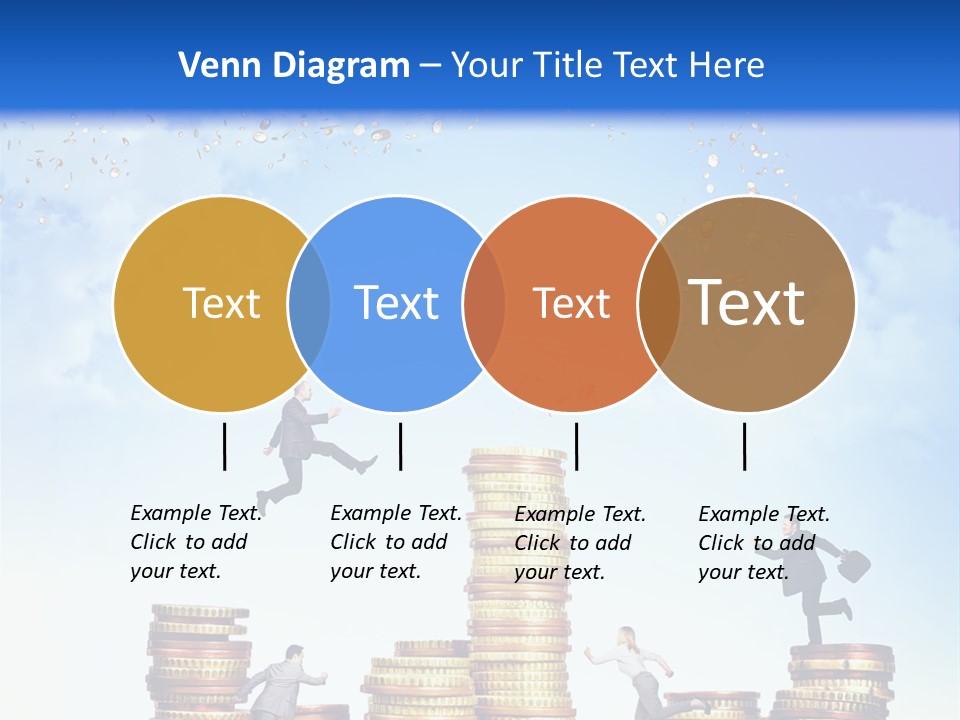 Venn Diagram – Your Title Text Here

Text

Text

Text

Text

Example Text. Click to add your text.

Example Text. Click to add your text.

Example Text. Click to add your text.

Example Text. Click to add your text.